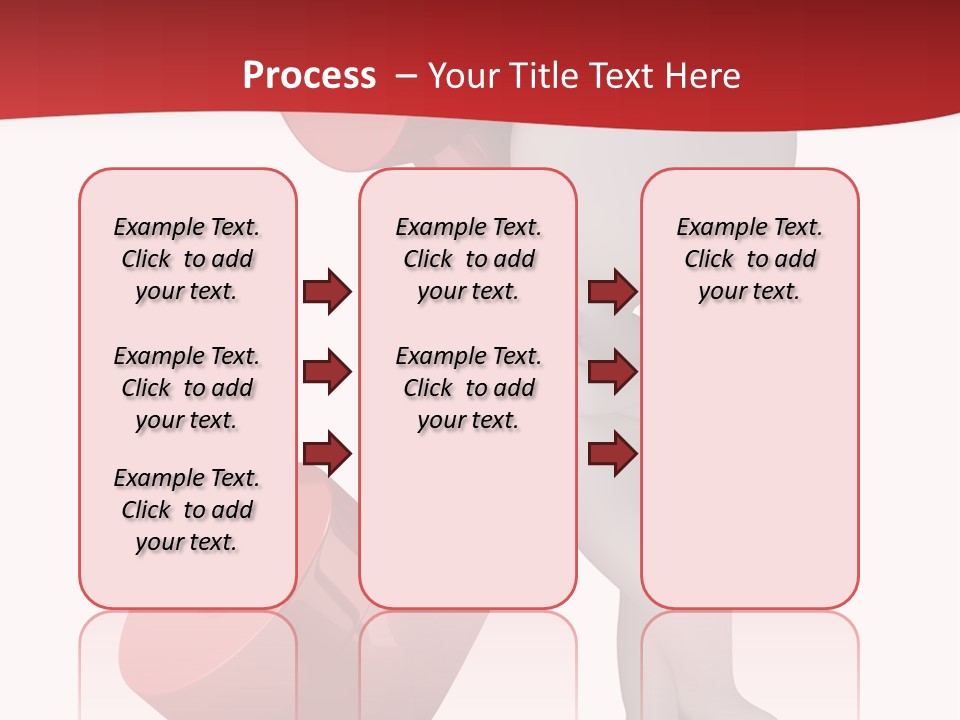 Process – Your Title Text Here

Example Text. Click to add your text.

Example Text. Click to add your text.

Example Text. Click to add your text.

Example Text. Click to add your text.

Example Text. Click to add your text.

Example Text. Click to add your text.